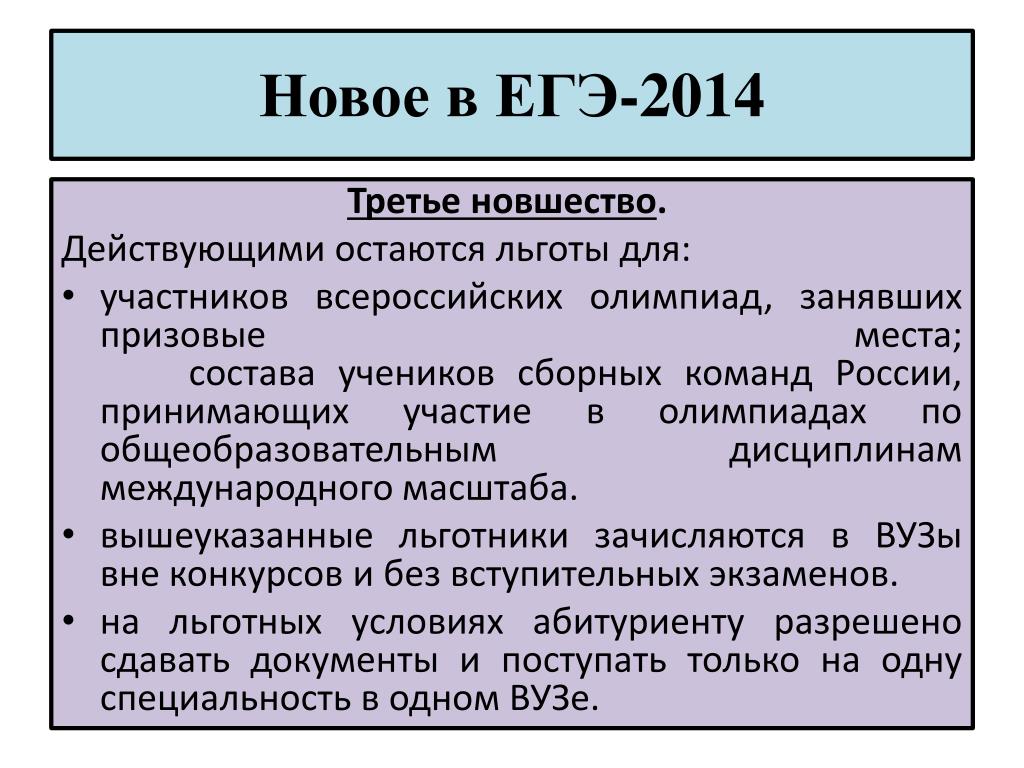 Новое в ЕГЭ-2014

Третье новшество.

Действующими остаются льготы для:

• участников всероссийских олимпиад, занявших призовые места;
состава учеников сборных команд России, принимающих участие в олимпиадах по общеобразовательным дисциплинам международного масштаба.

• вышеуказанные льготники зачисляются в ВУЗы вне конкурсов и без вступительных экзаменов.

• на льготных условиях абитуриенту разрешено сдавать документы и поступать только на одну специальность в одном ВУЗе.